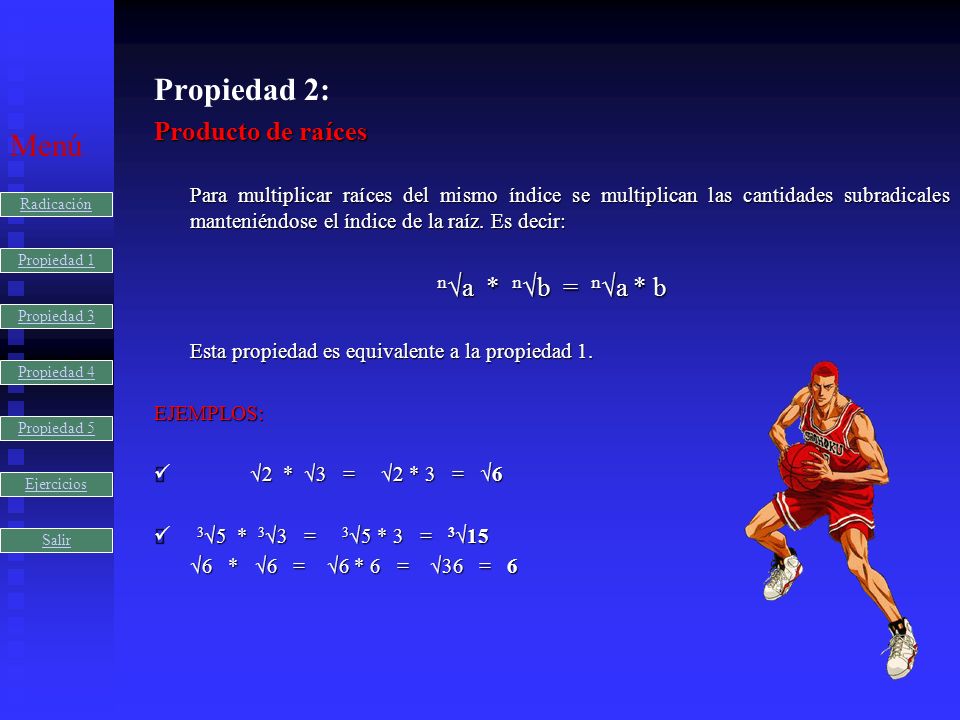 Menú

Radicación

Propiedad 1

Propiedad 3

Propiedad 4

Propiedad 5

Ejercicios

Salir

Propiedad 2:

Producto de raíces

Para multiplicar raíces del mismo índice se multiplican las cantidades subradicales manteniéndose el índice de la raíz. Es decir:

$\sqrt[n]{a} * \sqrt[n]{b} = \sqrt[n]{a * b}$

Esta propiedad es equivalente a la propiedad 1.

EJEMPLOS:

✓ $\sqrt{2} * \sqrt{3} = \sqrt{2 * 3} = \sqrt{6}$

✓ $\sqrt[3]{5} * \sqrt[3]{3} = \sqrt[3]{5 * 3} = \sqrt[3]{15}$

$\sqrt{6} * \sqrt{6} = \sqrt{6 * 6} = \sqrt{36} = 6$

SHOHOKU